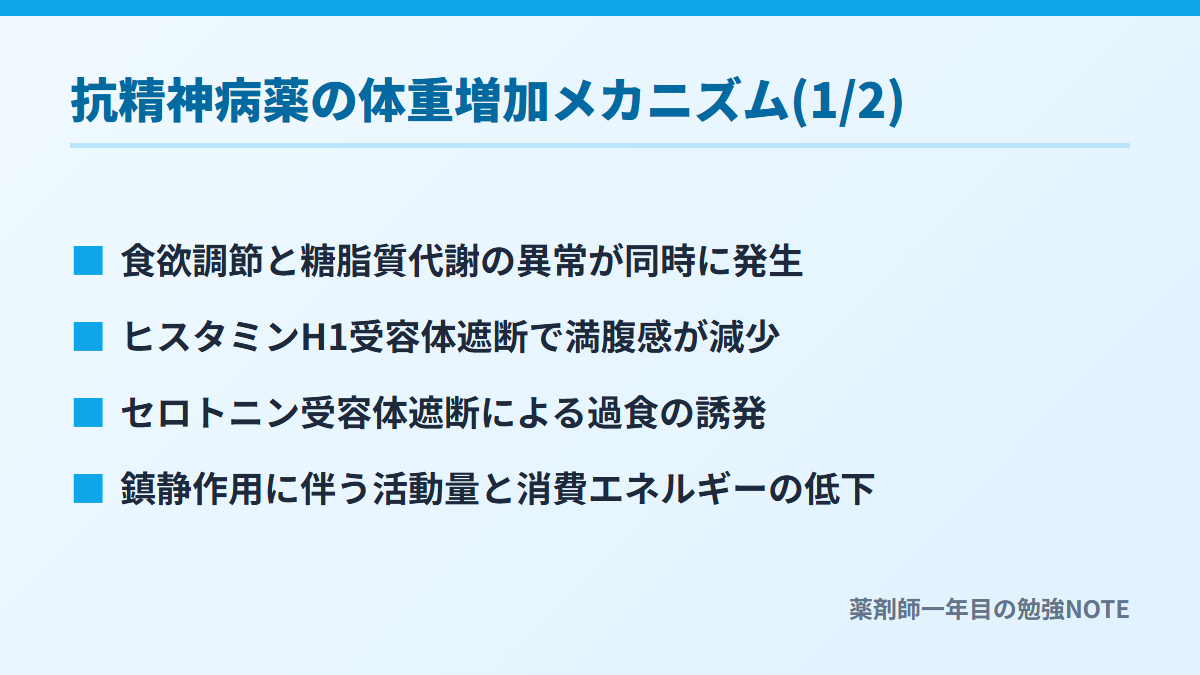 抗精神病薬の体重増加メカニズム(1/2)

■ 食欲調節と糖脂質代謝の異常が同時に発生

■ ヒスタミンH1受容体遮断で満腹感が減少

■ セロトニン受容体遮断による過食の誘発

■ 鎮静作用に伴う活動量と消費エネルギーの低下

薬剤師一年目の勉強NOTE